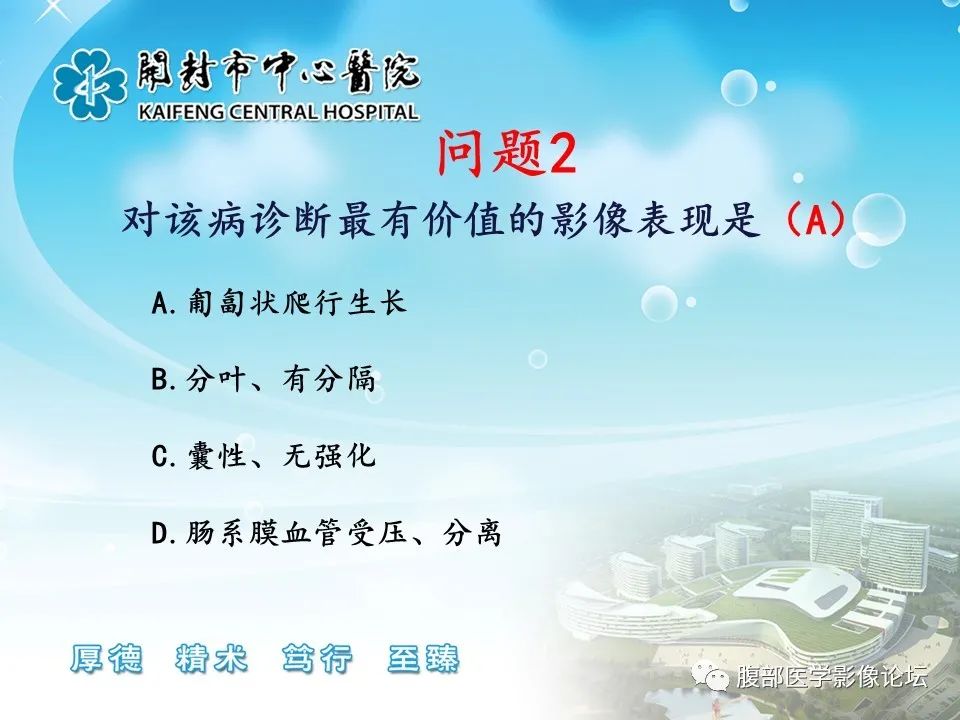 開封市中心醫院
KAIFENG CENTRAL HOSPITAL

问题2

对该病诊断最有价值的影像表现是（A）

A.匍匐状爬行生长

B.分叶、有分隔

C.囊性、无强化

D.肠系膜血管受压、分离

厚德 精术 笃行 至臻

腹部医学影像论坛